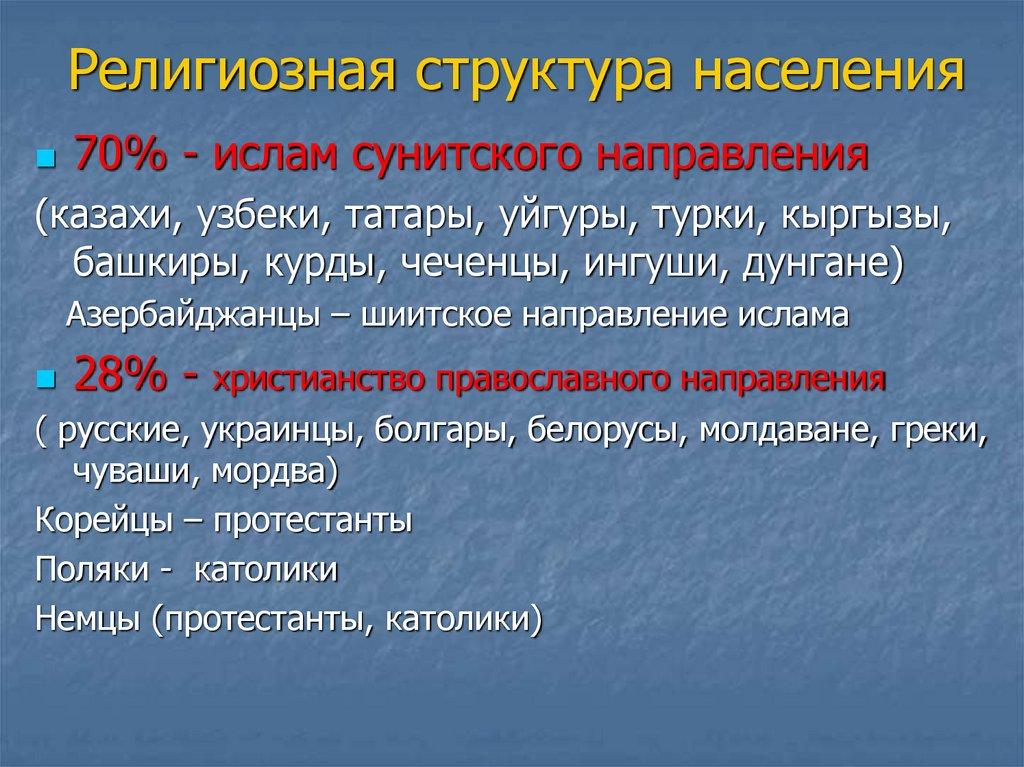 Религиозная структура населения

70% - ислам сунитского направления

(казахи, узбеки, татары, уйгуры, турки, кыргызы, башкиры, курды, чеченцы, ингуши, дунгане)

Азербайджанцы – шиитское направление ислама

28% - христианство православного направления

( русские, украинцы, болгары, белорусы, молдаване, греки, чуваши, мордва)

Корейцы – протестанты

Поляки - католики

Немцы (протестанты, католики)